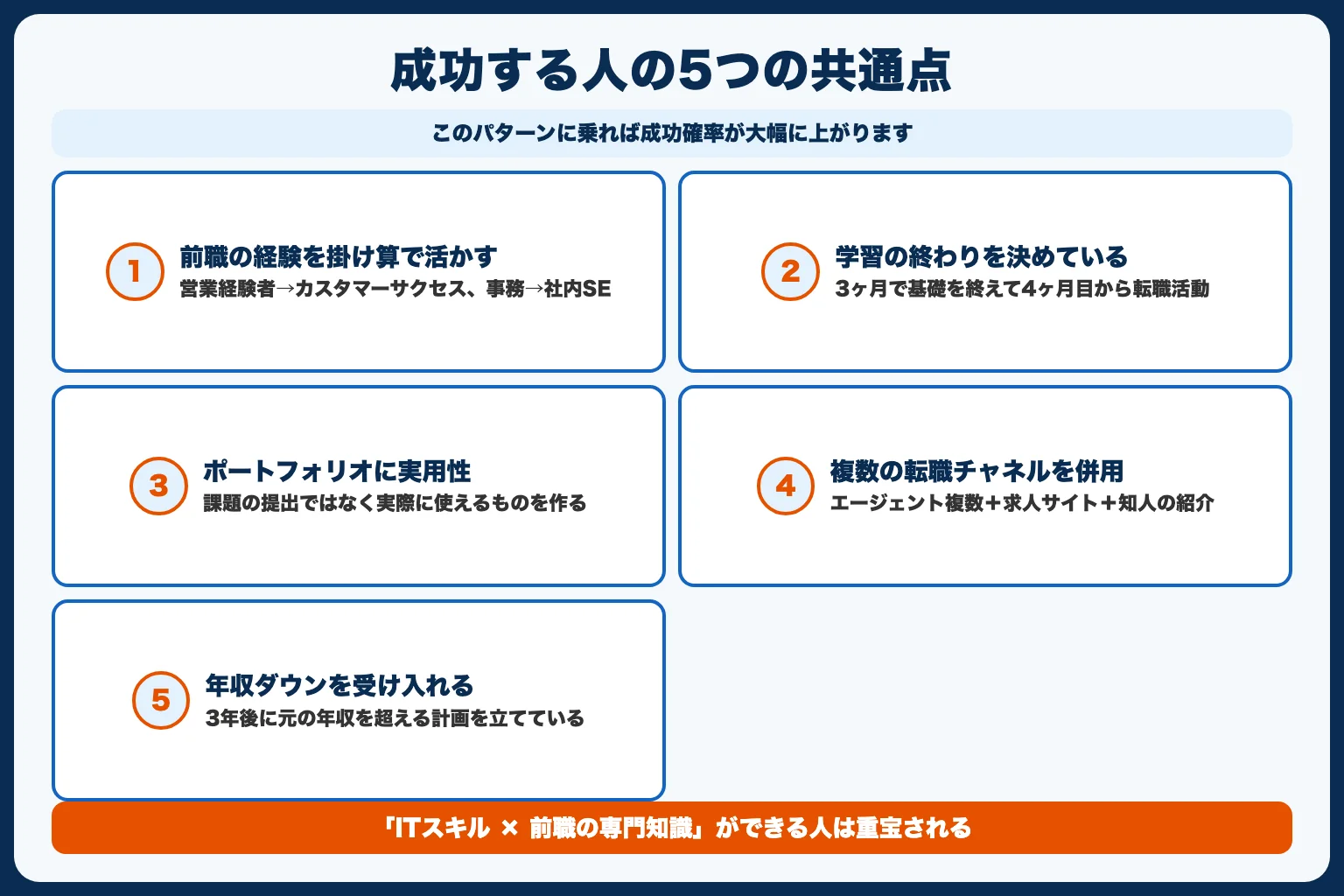 成功する人の5つの共通点

このパターンに乗れば成功確率が大幅に上がります

1
前職の経験を掛け算で活かす
営業経験者→カスタマーサクセス、事務→社内SE

2
学習の終わりを決めている
3ヶ月で基礎を終えて4ヶ月目から転職活動

3
ポートフォリオに実用性
課題の提出ではなく実際に使えるものを作る

4
複数の転職チャネルを併用
エージェント複数＋求人サイト＋知人の紹介

5
年収ダウンを受け入れる
3年後に元の年収を超える計画を立てている

「ITスキル × 前職の専門知識」ができる人は重宝される